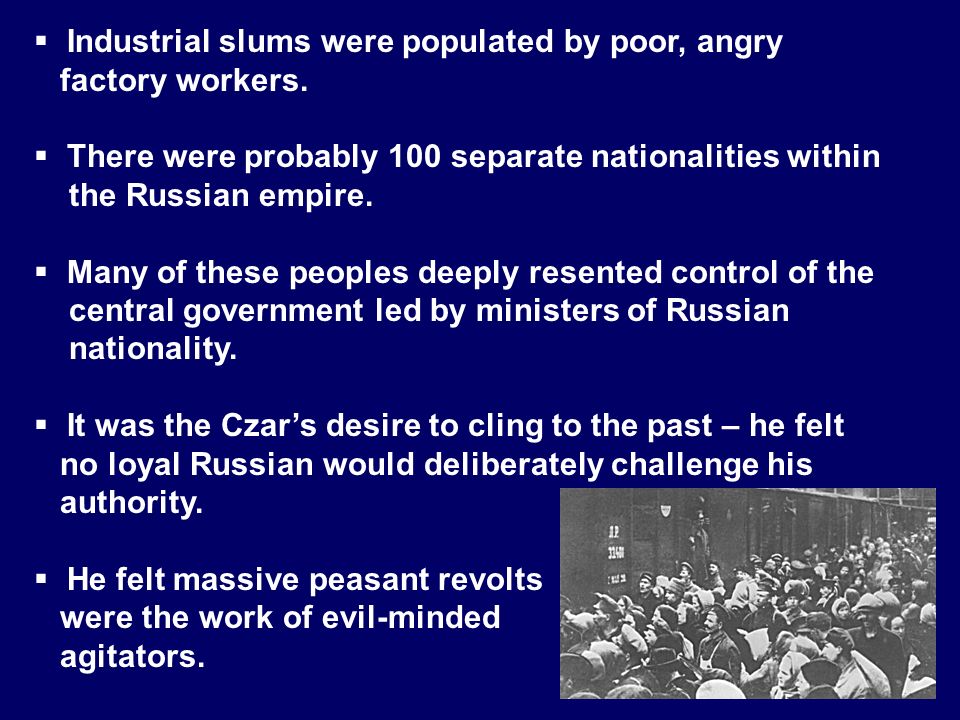 ▪ Industrial slums were populated by poor, angry factory workers.

▪ There were probably 100 separate nationalities within the Russian empire.

▪ Many of these peoples deeply resented control of the central government led by ministers of Russian nationality.

▪ It was the Czar's desire to cling to the past – he felt no loyal Russian would deliberately challenge his authority.

▪ He felt massive peasant revolts were the work of evil-minded agitators.